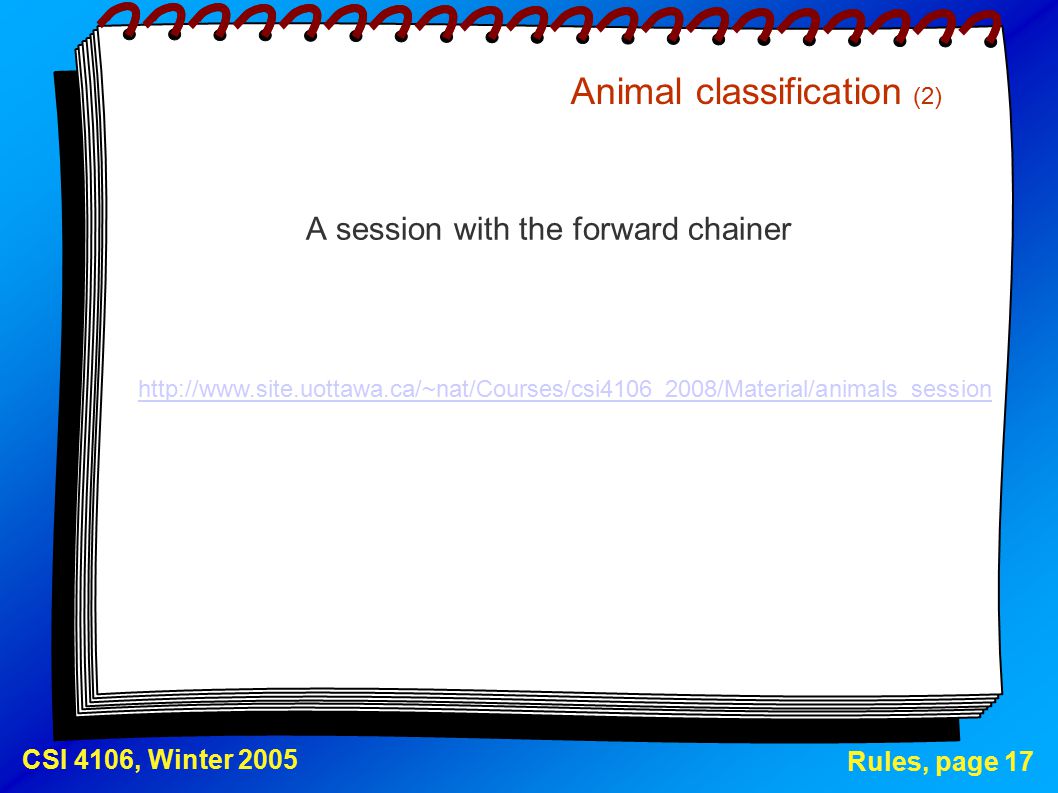 Animal classification (2)

A session with the forward chainer

http://www.site.uottawa.ca/~nat/Courses/csi4106_2008/Material/animals_session

CSI 4106, Winter 2005

Rules, page 17